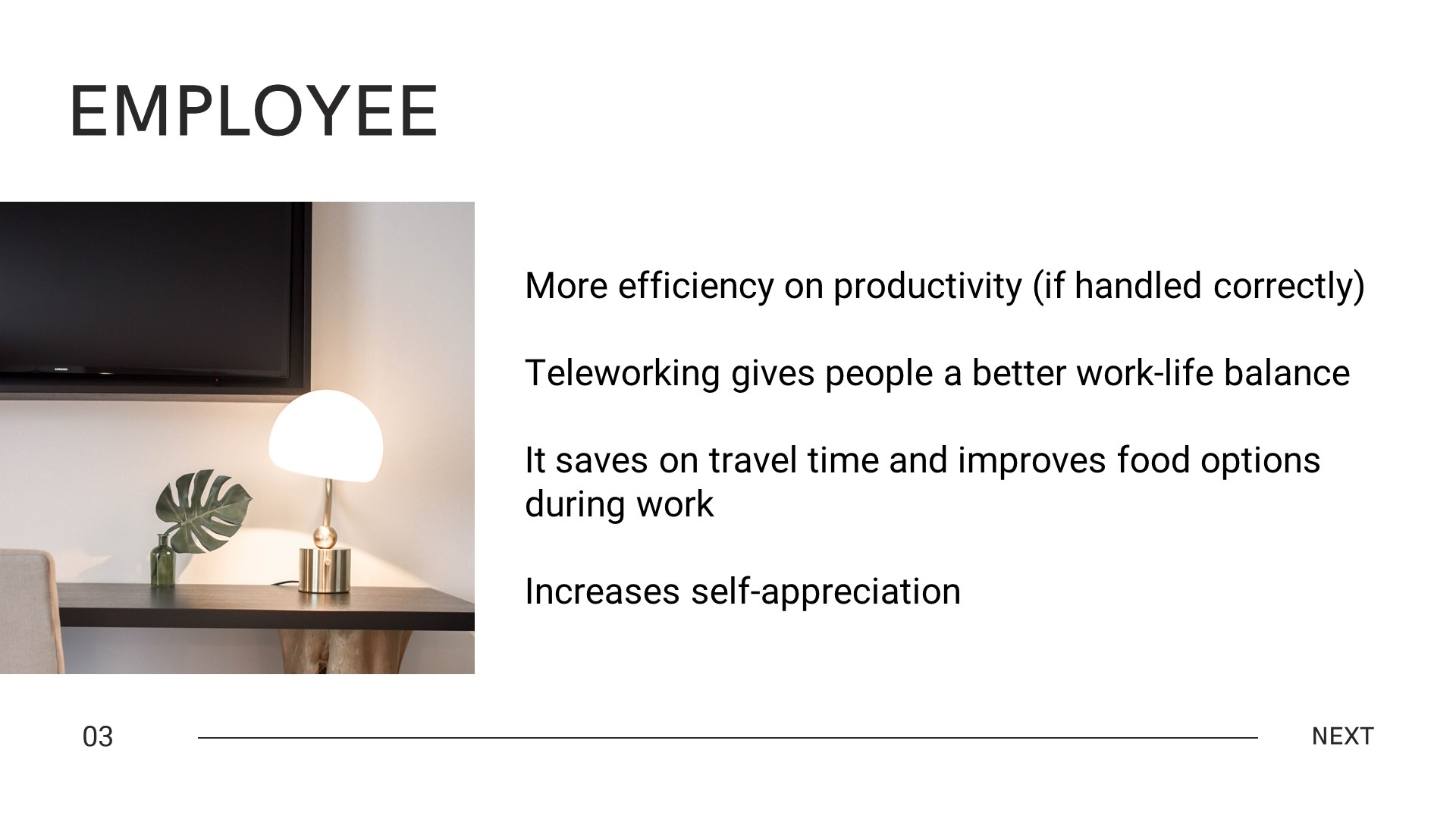 EMPLOYEE

More efficiency on productivity (if handled correctly)

Teleworking gives people a better work-life balance

It saves on travel time and improves food options during work

Increases self-appreciation

03

NEXT